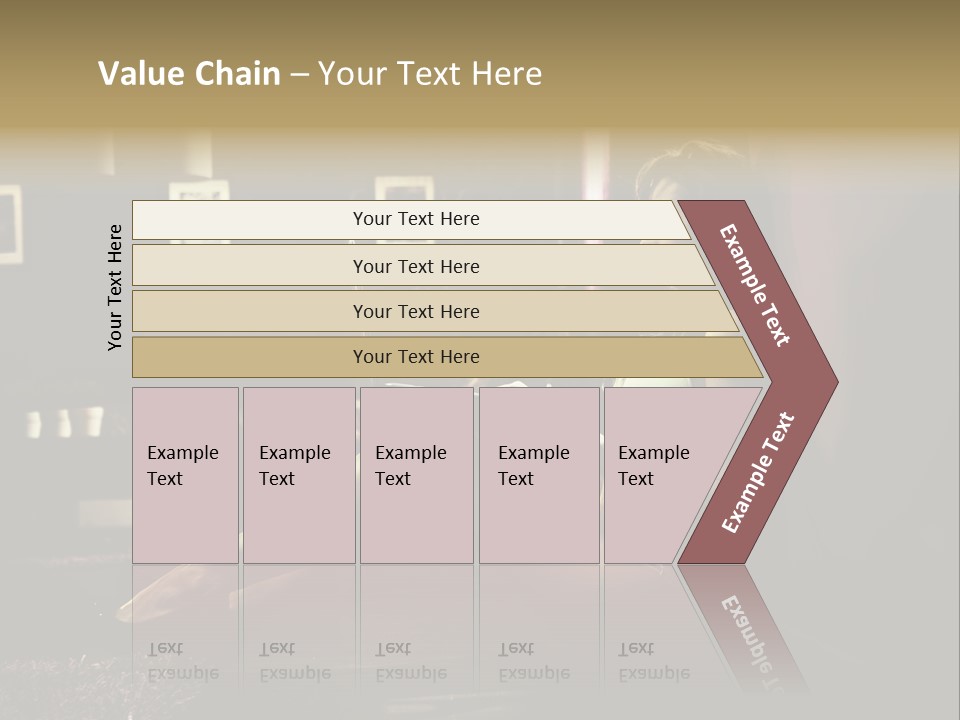 Value Chain – Your Text Here

Your Text Here

Your Text Here

Your Text Here

Your Text Here

Your Text Here

Example Text

Example Text

Example Text

Example Text

Example Text

Example Text

Example Text